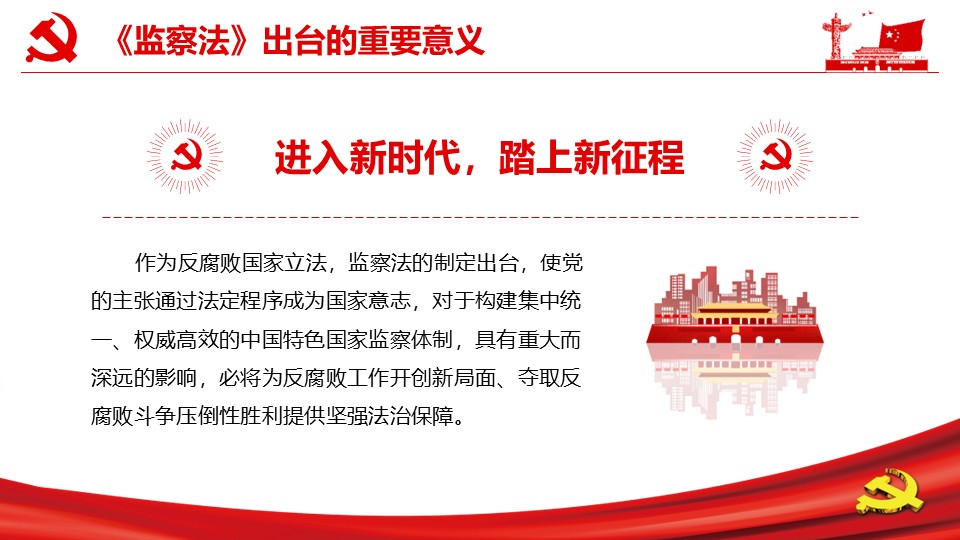 《监察法》出台的重要意义

进入新时代，踏上新征程

作为反腐败国家立法，监察法的制定出台，使党的主张通过法定程序成为国家意志，对于构建集中统一、权威高效的中国特色国家监察体制，具有重大而深远的影响，必将为反腐败工作开创新局面、夺取反腐败斗争压倒性胜利提供坚强法治保障。